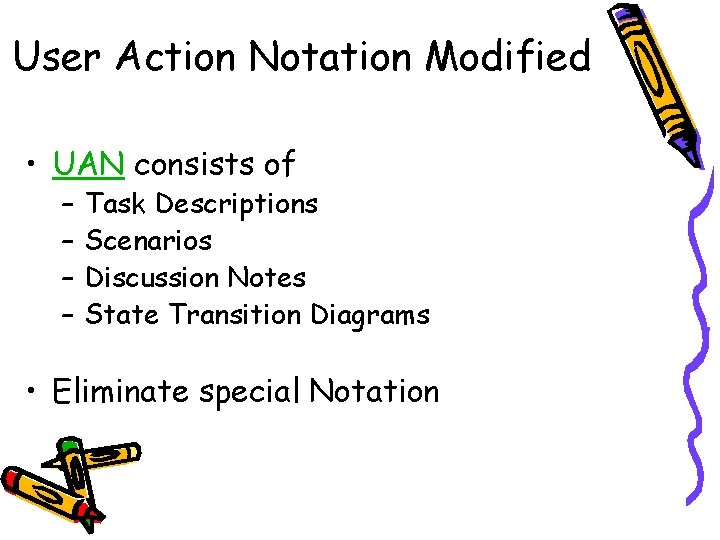 User Action Notation Modified

• UAN consists of
  – Task Descriptions
  – Scenarios
  – Discussion Notes
  – State Transition Diagrams

• Eliminate special Notation